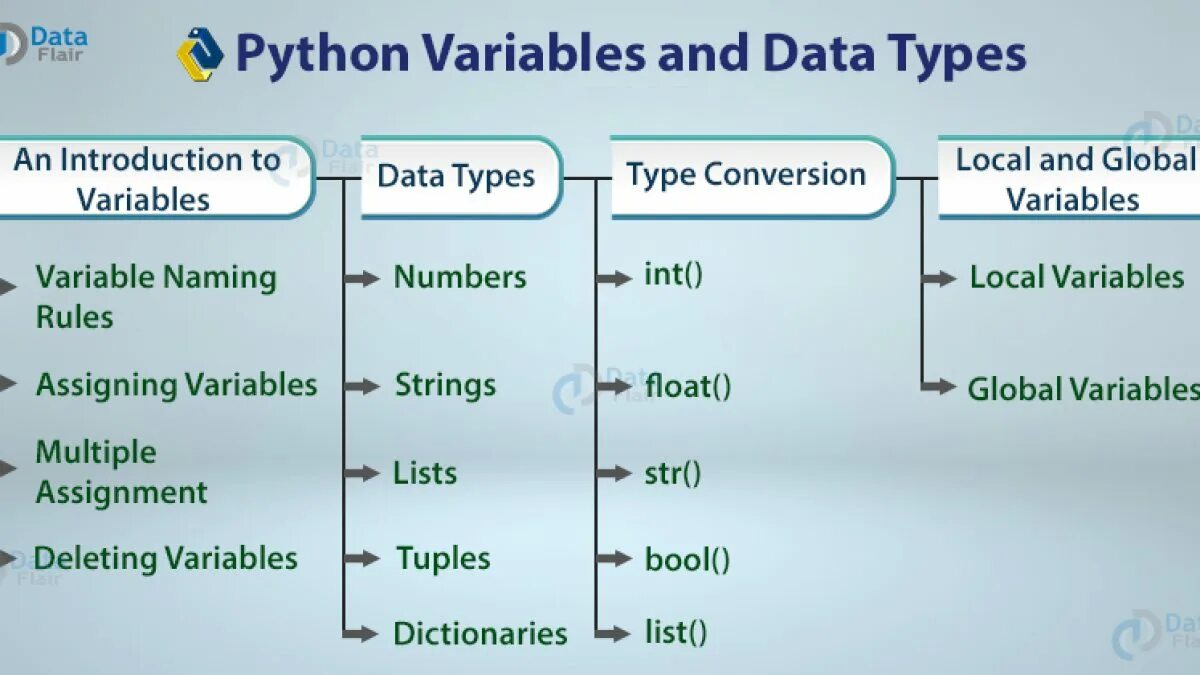 Data Flair

Python Variables and Data Types

An Introduction to Variables

Variable Naming Rules

Assigning Variables

Multiple Assignment

Deleting Variables

Data Types

Numbers

Strings

Lists

Tuples

Dictionaries

Type Conversion

int()

float()

str()

bool()

list()

Local and Global Variables

Local Variables

Global Variables